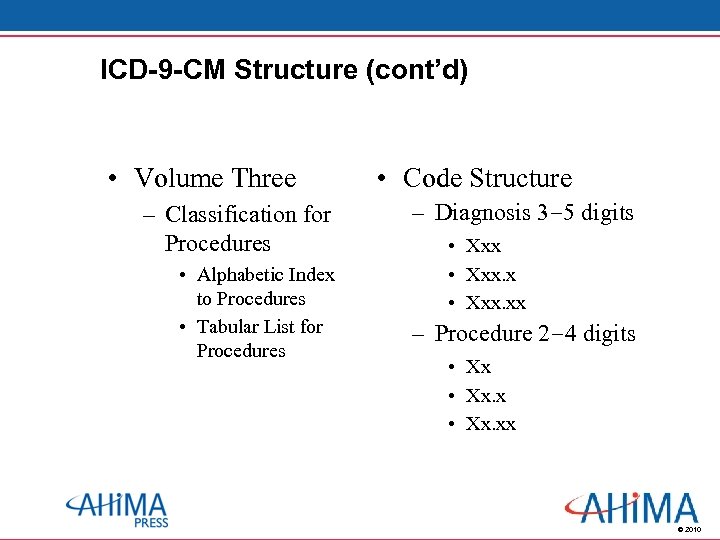 ICD-9-CM Structure (cont'd)

• Volume Three
– Classification for Procedures
• Alphabetic Index to Procedures
• Tabular List for Procedures

• Code Structure
– Diagnosis 3–5 digits
• Xxx
• Xxx.x
• Xxx.xx
– Procedure 2–4 digits
• Xx
• Xx.x
• Xx.xx

AHIMA PRESS

AHIMA
© 2010